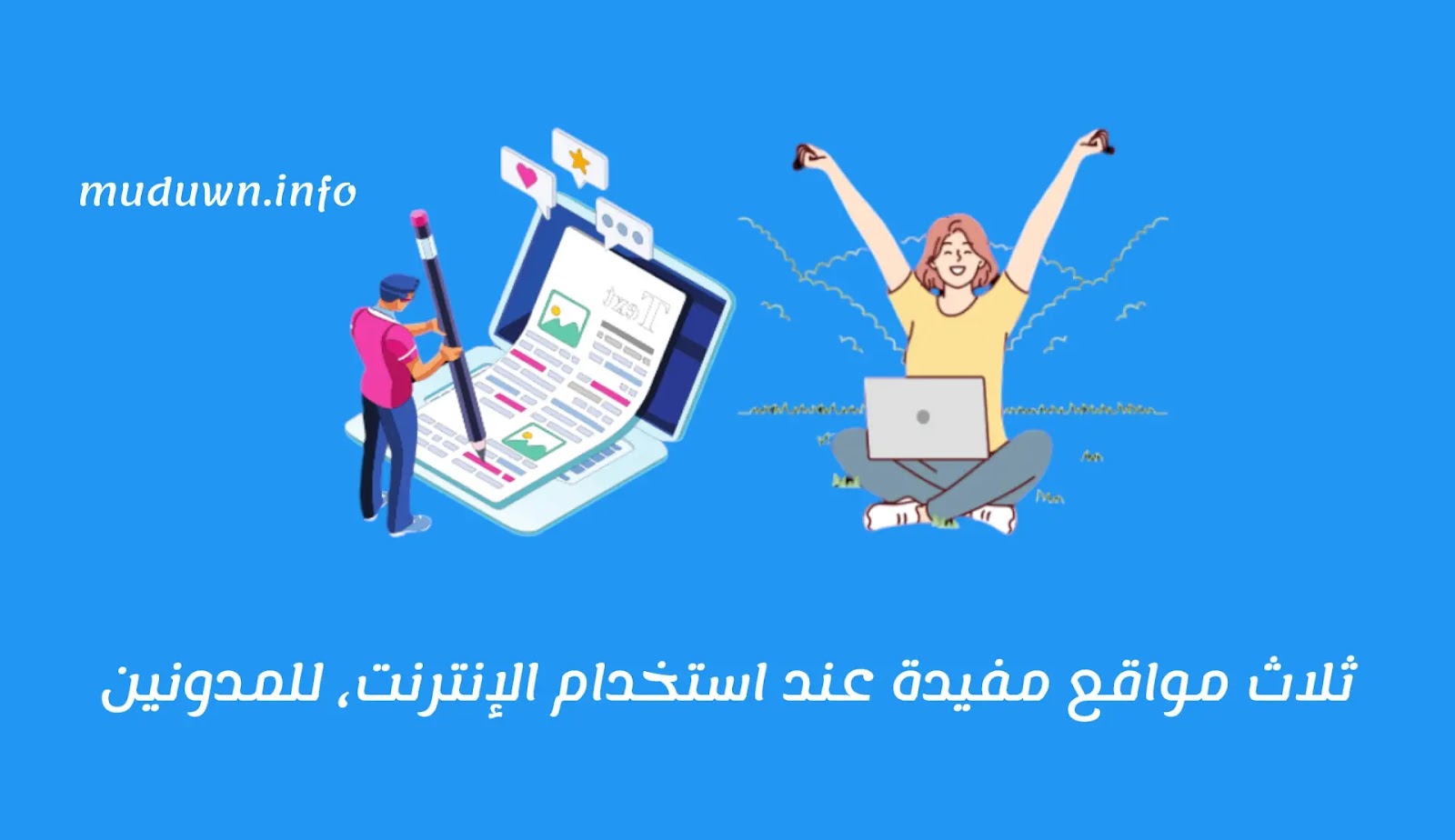 muduwn.info

Text

ثلاث مواقع مفيدة عند استخدام الإنترنت، للمدونين